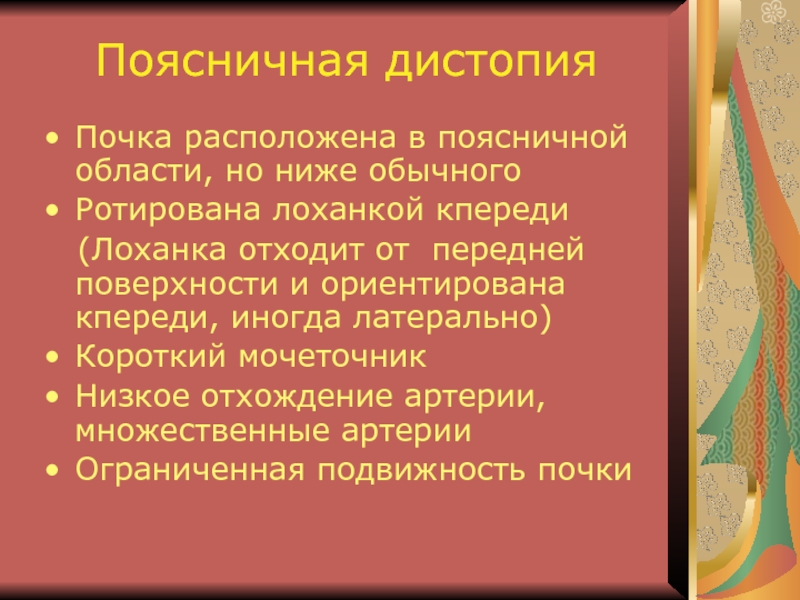 Поясничная дистопия

• Почка расположена в поясничной области, но ниже обычного
• Ротирована лоханкой кпереди
(Лоханка отходит от  передней поверхности и ориентирована кпереди, иногда латерально)
• Короткий мочеточник
• Низкое отхождение артерии, множественные артерии
• Ограниченная подвижность почки